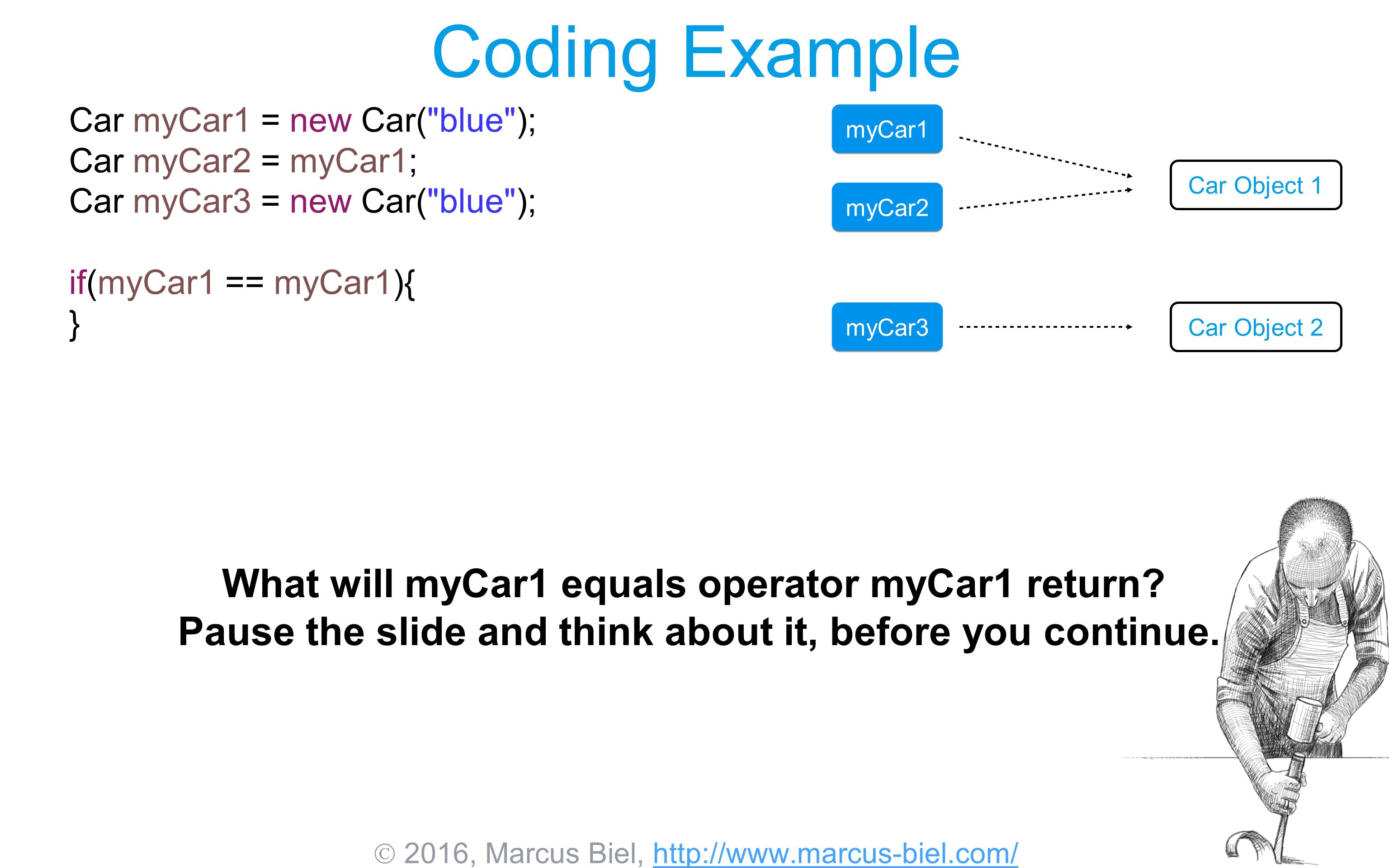 Coding Example

Car myCar1 = new Car("blue");
Car myCar2 = myCar1;
Car myCar3 = new Car("blue");

if(myCar1 == myCar1){
}

myCar1

myCar2

Car Object 1

myCar3

Car Object 2

What will myCar1 equals operator myCar1 return?
Pause the slide and think about it, before you continue.

© 2016, Marcus Biel, http://www.marcus-biel.com/